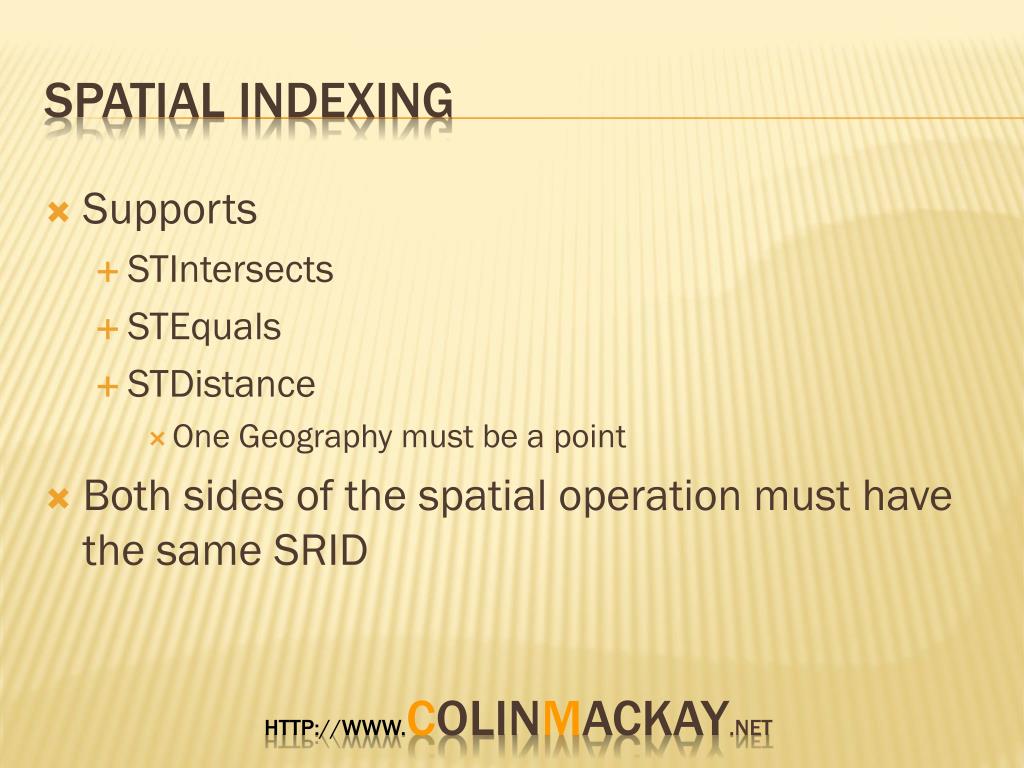 SPATIAL INDEXING

Supports
STIntersects
STEquals
STDistance
One Geography must be a point

Both sides of the spatial operation must have the same SRID

HTTP://WWW.COLINMACKAY.NET